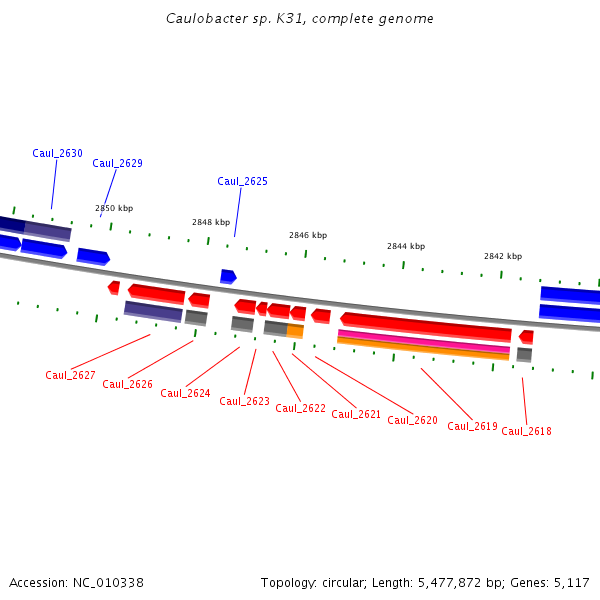 Caulobacter sp. K31, complete genome

Caul_2630
Caul_2629
Caul_2625

2850 kbp
2848 kbp
2846 kbp
2844 kbp
2842 kbp

Caul_2627
Caul_2626
Caul_2624
Caul_2623
Caul_2622
Caul_2621
Caul_2620
Caul_2619
Caul_2618

Accession: NC_010338

Topology: circular; Length: 5,477,872 bp; Genes: 5,117